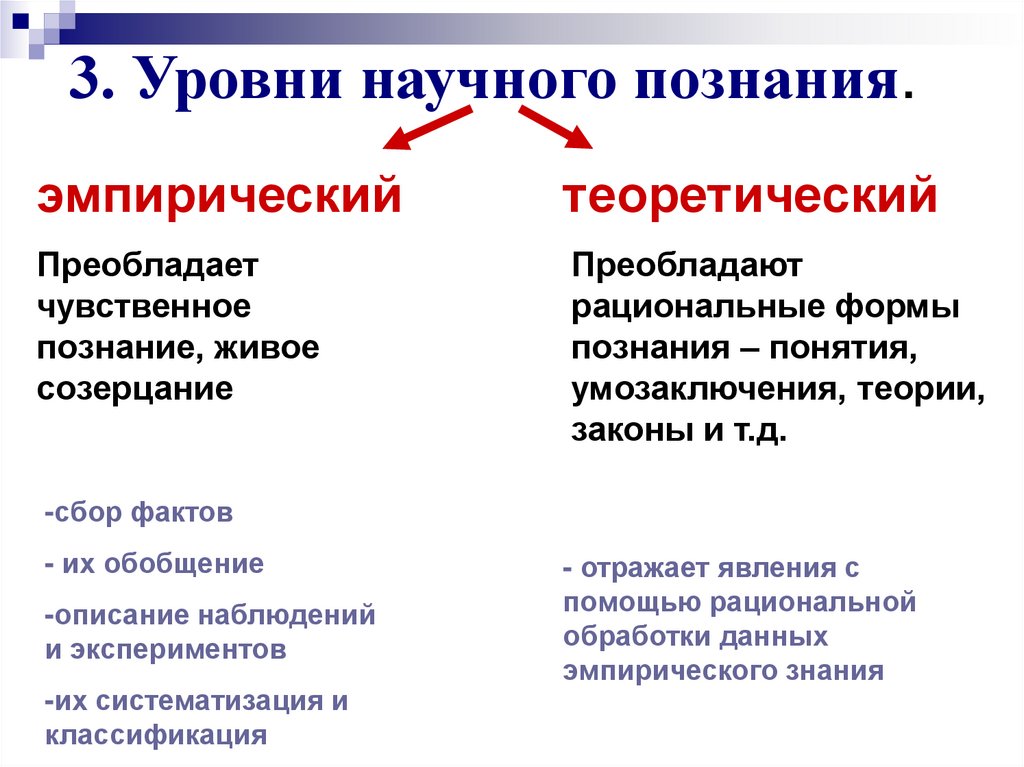 3. Уровни научного познания.

эмпирический

Преобладает чувственное познание, живое созерцание

-сбор фактов

- их обобщение

-описание наблюдений и экспериментов

-их систематизация и классификация

теоретический

Преобладают рациональные формы познания – понятия, умозаключения, теории, законы и т.д.

- отражает явления с помощью рациональной обработки данных эмпирического знания